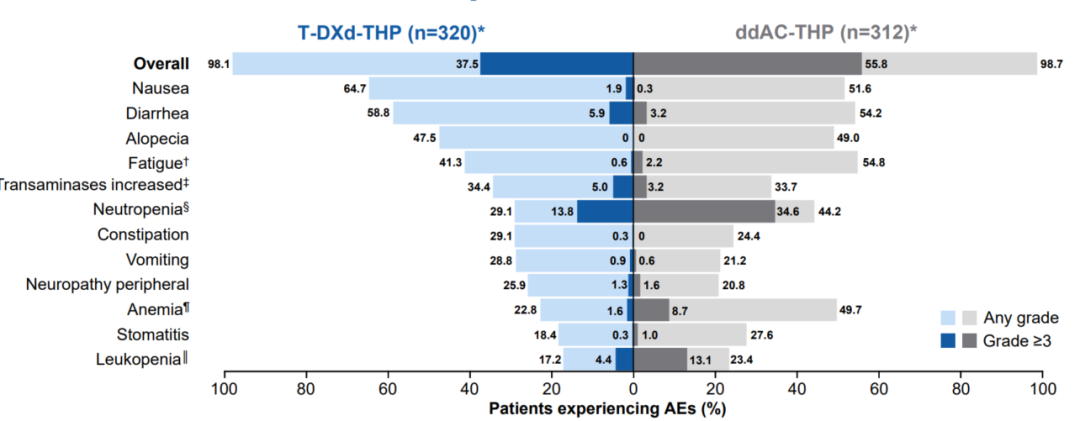 T-DXd-THP (n=320)*

ddAC-THP (n=312)*

Overall 98.1 37.5 55.8 98.7
Nausea 64.7 1.9 0.3 51.6
Diarrhea 58.8 5.9 3.2 54.2
Alopecia 47.5 0 0 49.0
Fatigue† 41.3 0.6 2.2 54.8
Transaminases increased‡ 34.4 5.0 3.2 33.7
Neutropenia§ 29.1 13.8 34.6 44.2
Constipation 29.1 0.3 0 24.4
Vomiting 28.8 0.9 0.6 21.2
Neuropathy peripheral 25.9 1.3 1.6 20.8
Anemia¶ 22.8 1.6 8.7 49.7
Stomatitis 18.4 0.3 1.0 27.6
Leukopenia‖ 17.2 4.4 13.1 23.4

Any grade
Grade ≥3

100 80 60 40 20 0 20 40 60 80 100
Patients experiencing AEs (%)